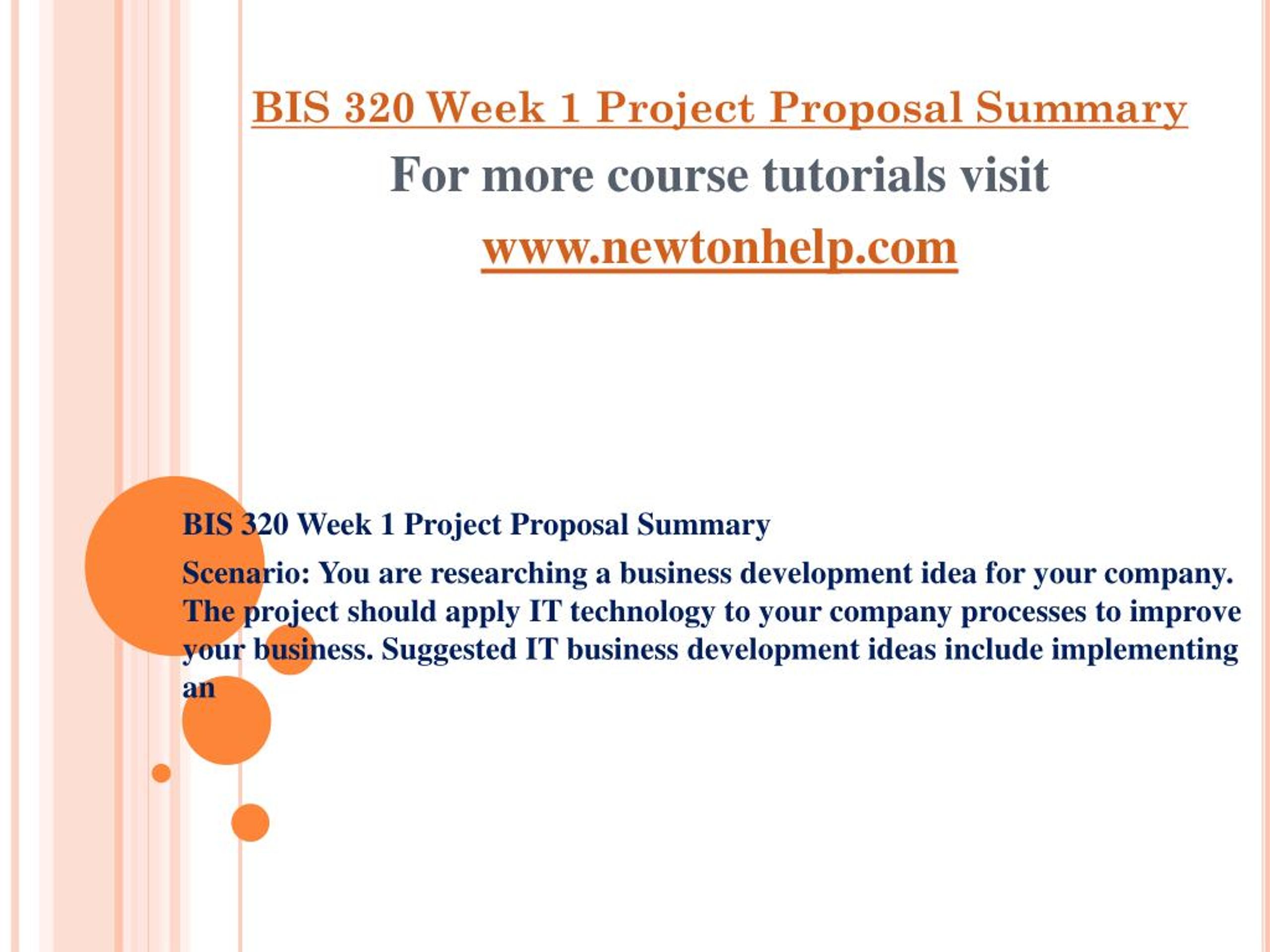 BIS 320 Week 1 Project Proposal Summary

For more course tutorials visit

www.newtonhelp.com

BIS 320 Week 1 Project Proposal Summary

Scenario: You are researching a business development idea for your company. The project should apply IT technology to your company processes to improve your business. Suggested IT business development ideas include implementing an